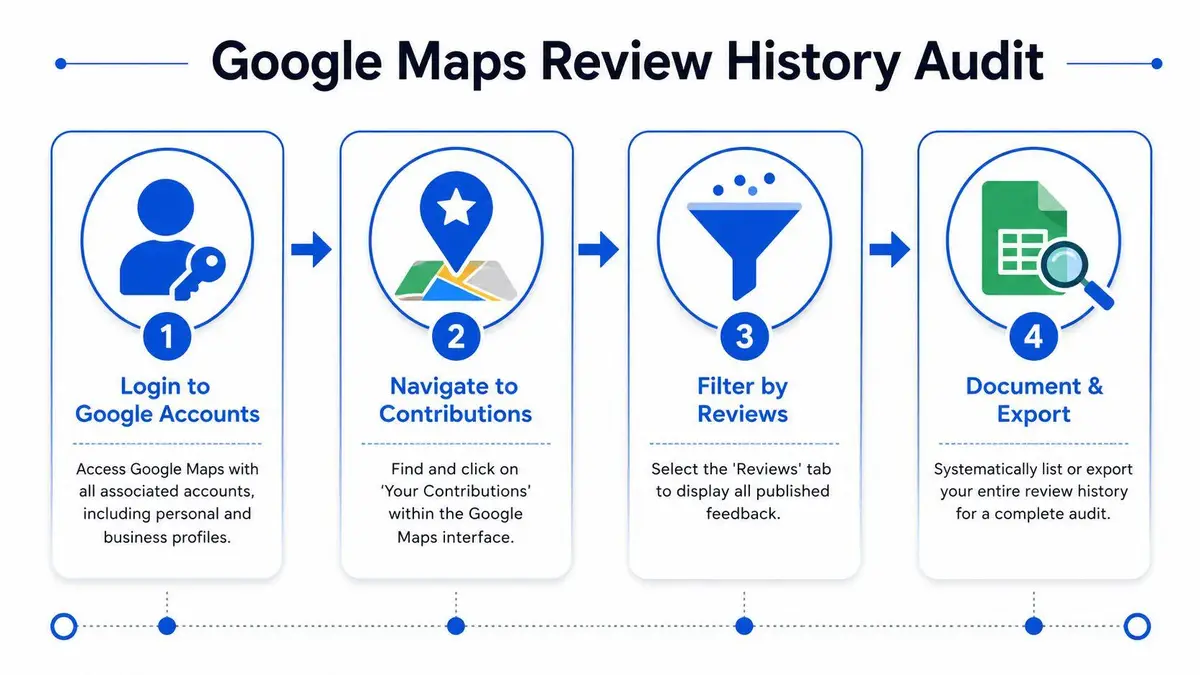 Google Maps Review History Audit

1

Login to Google Accounts

Access Google Maps with all associated accounts, including personal and business profiles.

2

Navigate to Contributions

Find and click on 'Your Contributions' within the Google Maps interface.

3

Filter by Reviews

Select the 'Reviews' tab to display all published feedback.

4

Document & Export

Systematically list or export your entire review history for a complete audit.